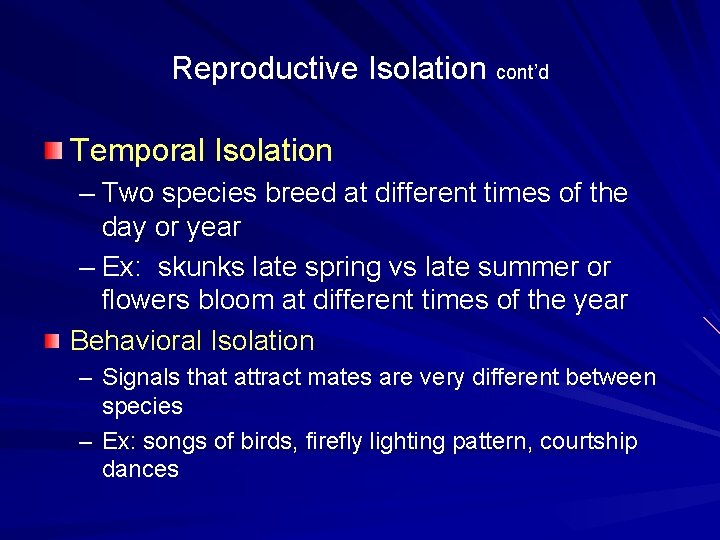 Reproductive Isolation cont'd

Temporal Isolation
– Two species breed at different times of the day or year
– Ex: skunks late spring vs late summer or flowers bloom at different times of the year

Behavioral Isolation
– Signals that attract mates are very different between species
– Ex: songs of birds, firefly lighting pattern, courtship dances